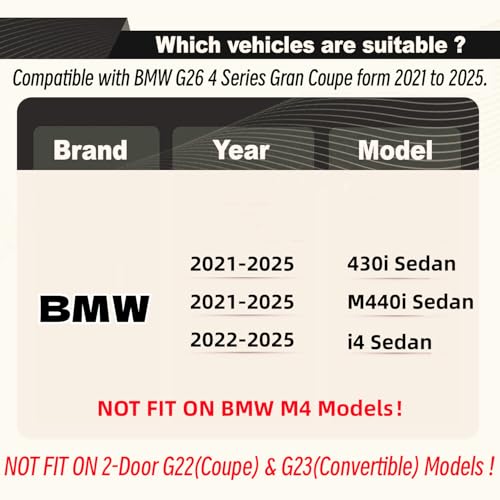 Which vehicles are suitable ?

Compatible with BMW G26 4 Series Gran Coupe form 2021 to 2025.

| Brand | Year | Model |
|---|---|---|
| BMW | 2021-2025 | 430i Sedan |
| | 2021-2025 | M440i Sedan |
| | 2022-2025 | i4 Sedan |

NOT FIT ON BMW M4 Models !

NOT FIT ON 2-Door G22(Coupe) & G23(Convertible) Models !